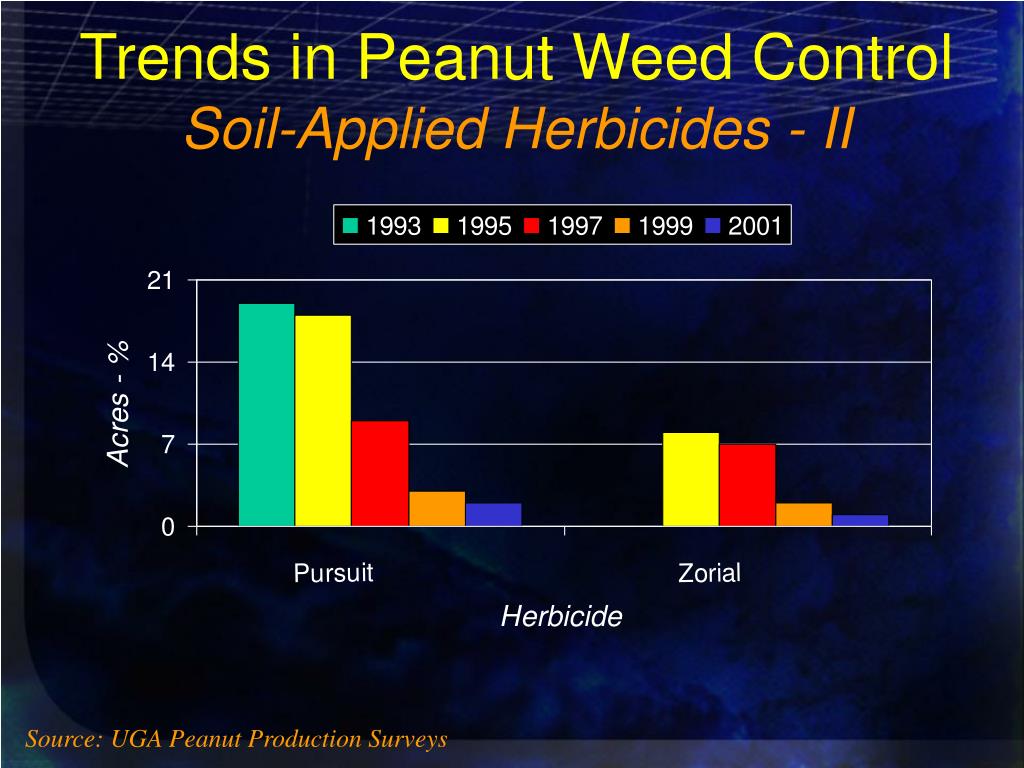 Trends in Peanut Weed Control
Soil-Applied Herbicides - II

1993 1995 1997 1999 2001

21
14
7
0

Acres - %

Pursuit
Zorial

Herbicide

Source: UGA Peanut Production Surveys